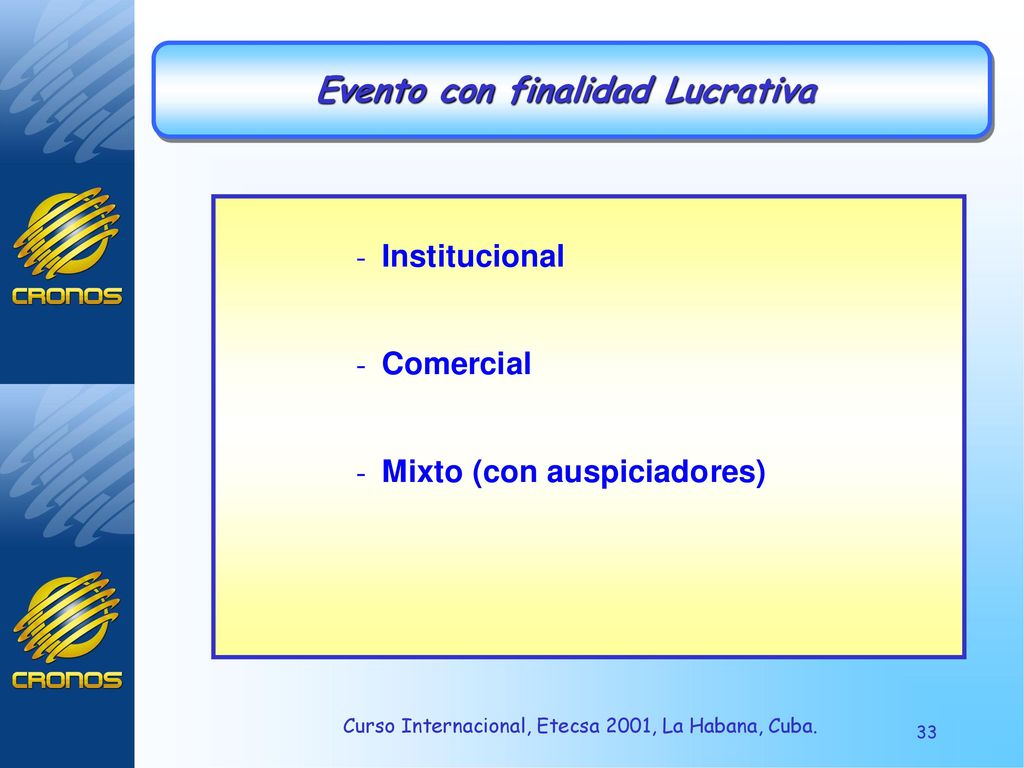 CRONOS

CRONOS

Evento con finalidad Lucrativa

- Institucional

- Comercial

- Mixto (con auspiciadores)

Curso Internacional, Etecsa 2001, La Habana, Cuba.

33